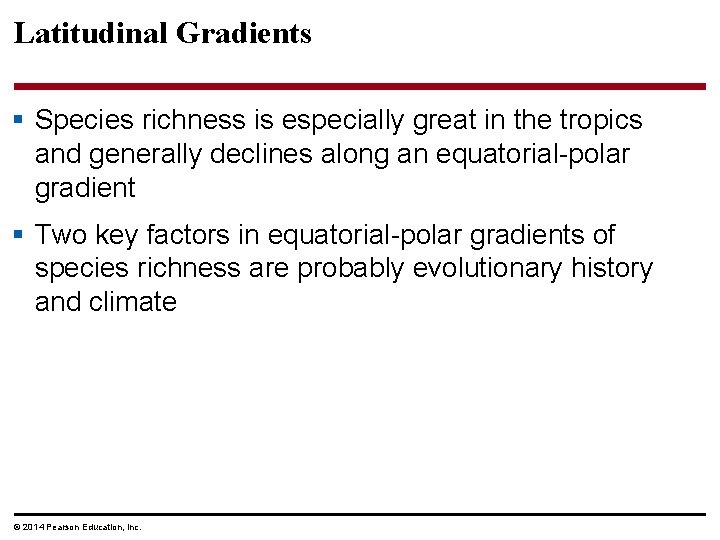 Latitudinal Gradients

▪ Species richness is especially great in the tropics and generally declines along an equatorial-polar gradient

▪ Two key factors in equatorial-polar gradients of species richness are probably evolutionary history and climate

© 2014 Pearson Education, Inc.